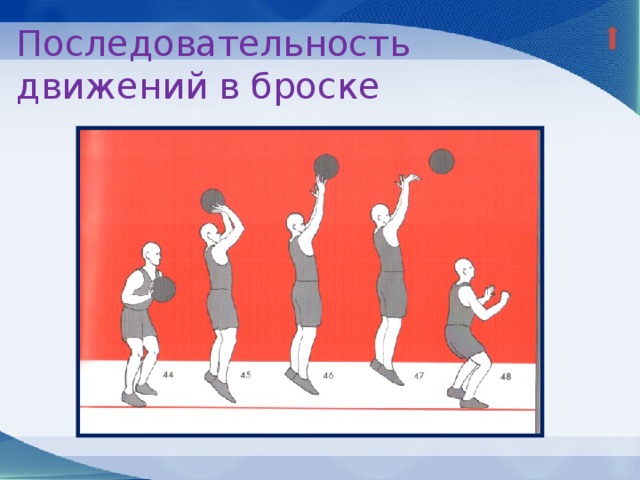 Последовательность движений в броске

44
45
46
47
48